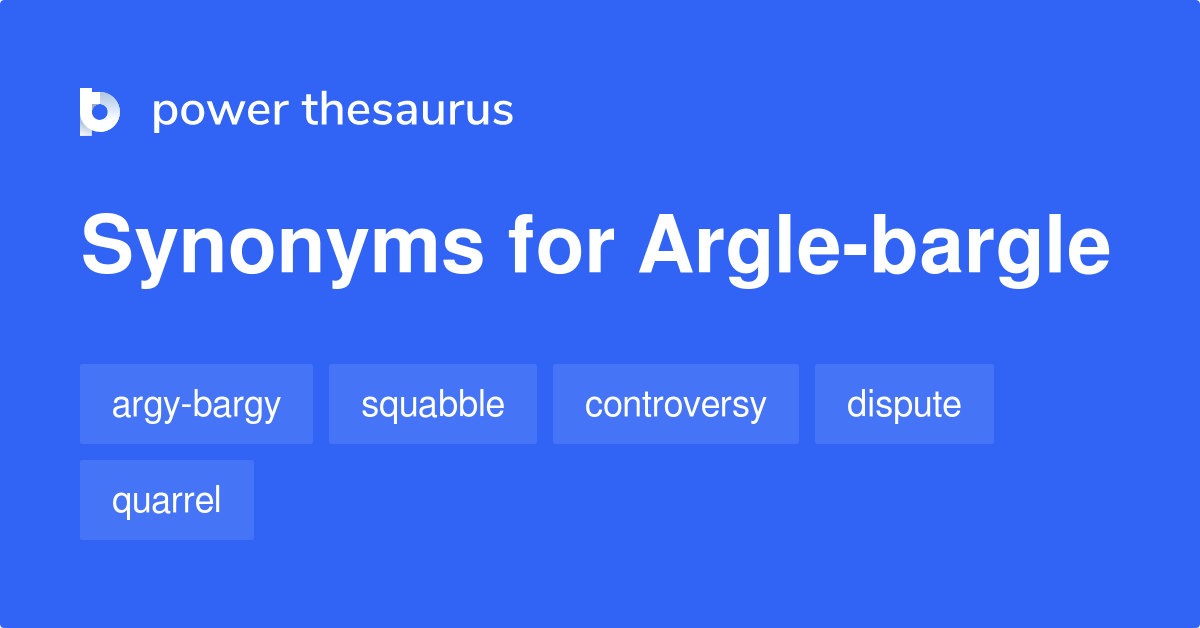 power thesaurus

Synonyms for Argle-bargle

argy-bargy
squabble
controversy
dispute
quarrel